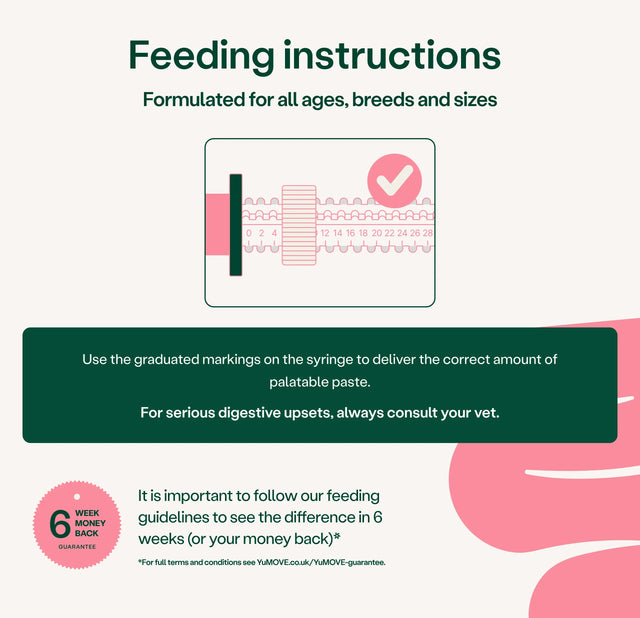 Feeding instructions

Formulated for all ages, breeds and sizes

0 2 4 12 14 16 18 20 22 24 26 28

Use the graduated markings on the syringe to deliver the correct amount of palatable paste.

For serious digestive upsets, always consult your vet.

6 WEEK MONEY BACK GUARANTEE

It is important to follow our feeding guidelines to see the difference in 6 weeks (or your money back)*

*For full terms and conditions see YuMOVE.co.uk/YuMOVE-guarantee.